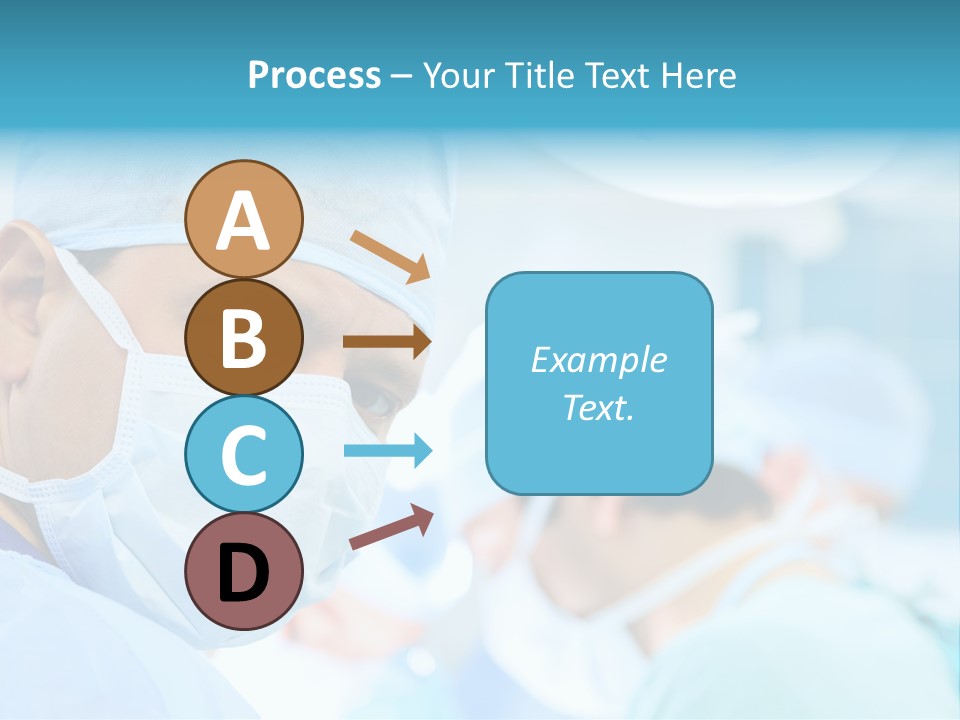 Process – Your Title Text Here

A

B

C

D

Example Text.